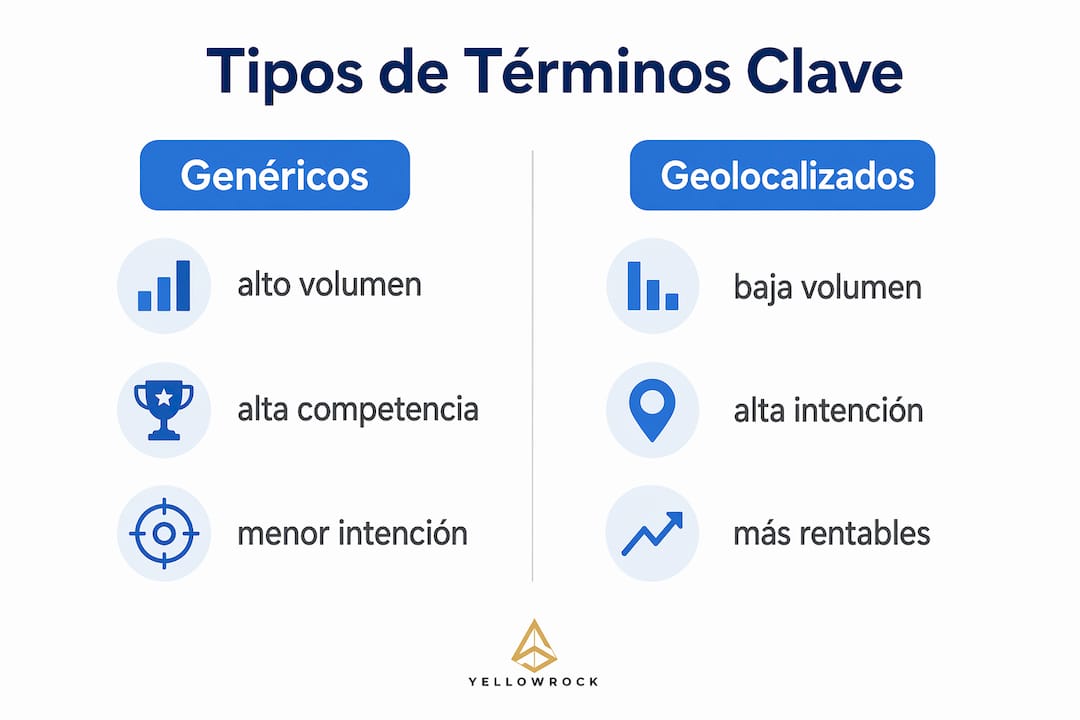 Tipos de Términos Clave

Genéricos

alto volumen

alta competencia

menor intención

Geolocalizados

baja volumen

alta intención

más rentables

YELLOWROCK